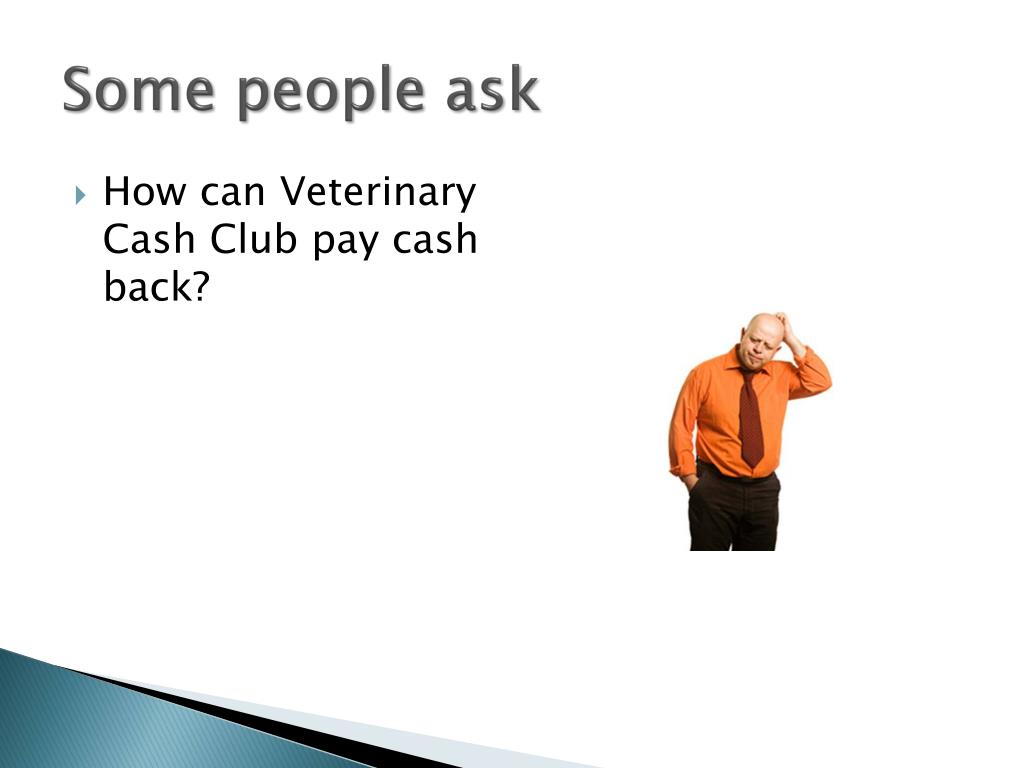 Some people ask

How can Veterinary Cash Club pay cash back?